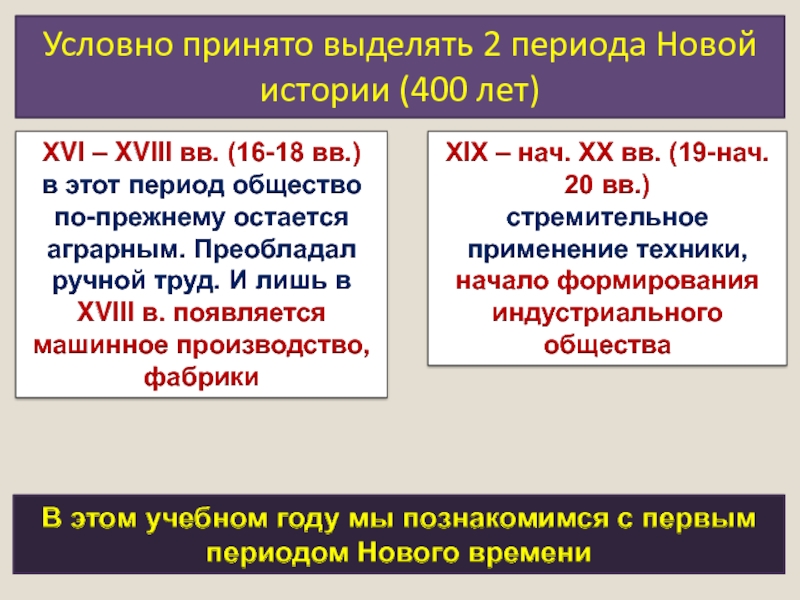 Условно принято выделять 2 периода Новой истории (400 лет)

XVI – XVIII вв. (16-18 вв.) в этот период общество по-прежнему остается аграрным. Преобладал ручной труд. И лишь в XVIII в. появляется машинное производство, фабрики

XIX – нач. XX вв. (19-нач. 20 вв.) стремительное применение техники, начало формирования индустриального общества

В этом учебном году мы познакомимся с первым периодом Нового времени